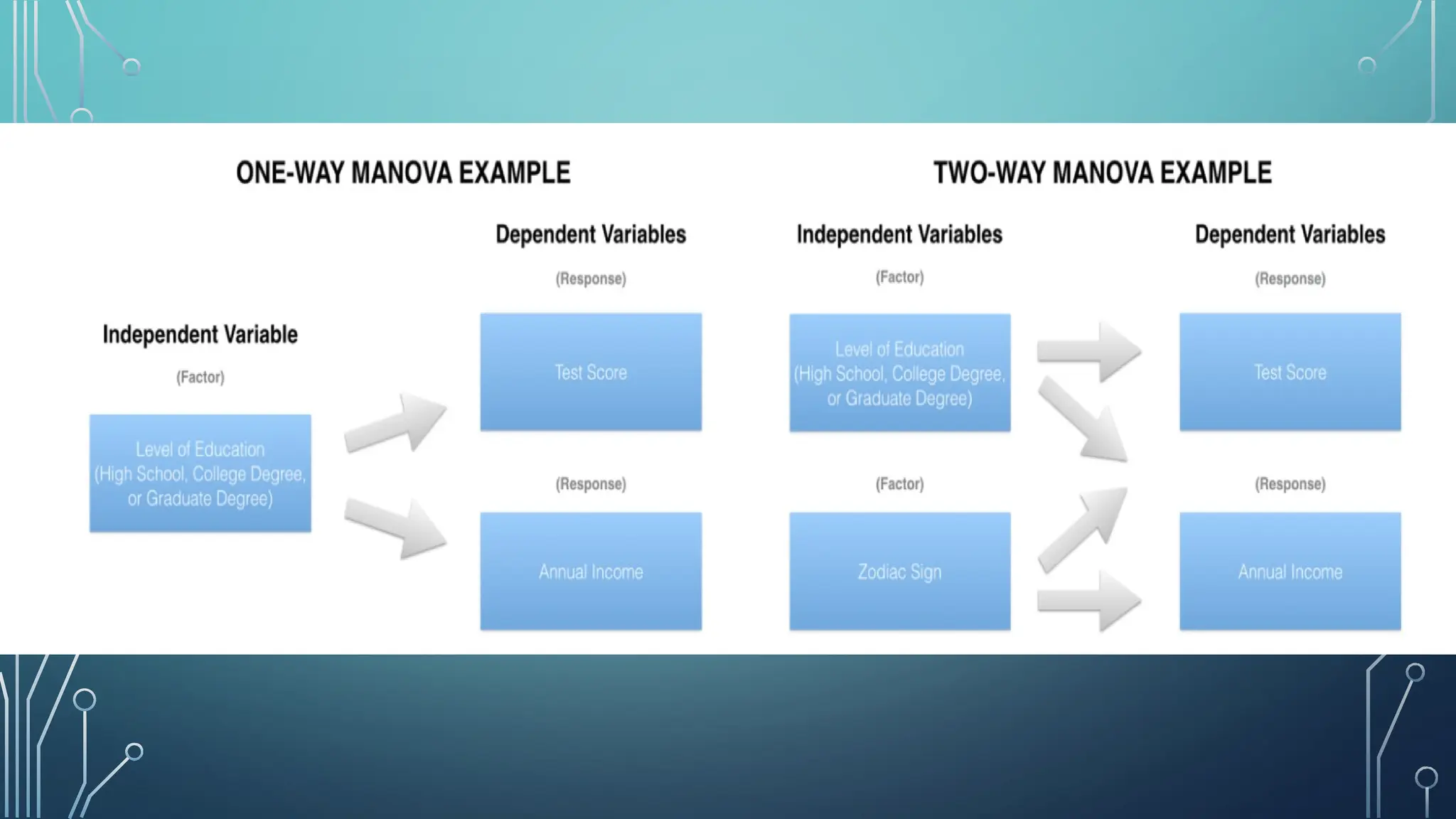 ONE-WAY MANOVA EXAMPLE

Independent Variable

(Factor)

Level of Education (High School, College Degree, or Graduate Degree)

Dependent Variables

(Response)

Test Score

(Response)

Annual Income

TWO-WAY MANOVA EXAMPLE

Independent Variables

(Factor)

Level of Education (High School, College Degree, or Graduate Degree)

(Factor)

Zodiac Sign

Dependent Variables

(Response)

Test Score

(Response)

Annual Income